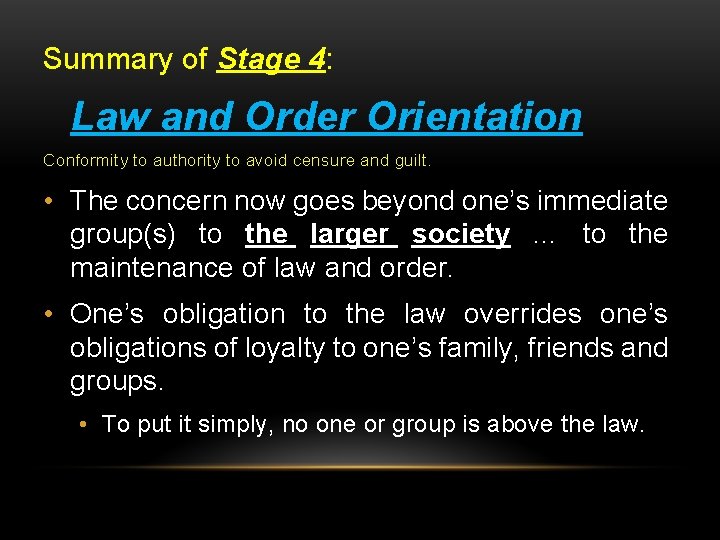 Summary of Stage 4:

Law and Order Orientation

Conformity to authority to avoid censure and guilt.

• The concern now goes beyond one's immediate group(s) to the larger society … to the maintenance of law and order.

• One's obligation to the law overrides one's obligations of loyalty to one's family, friends and groups.

• To put it simply, no one or group is above the law.